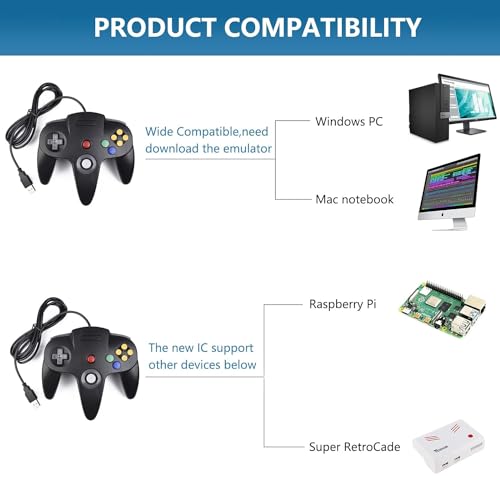 PRODUCT COMPATIBILITY

Wide Compatible,need download the emulator

Windows PC

Mac notebook

The new IC support other devices below

Raspberry Pi

Super RetroCade